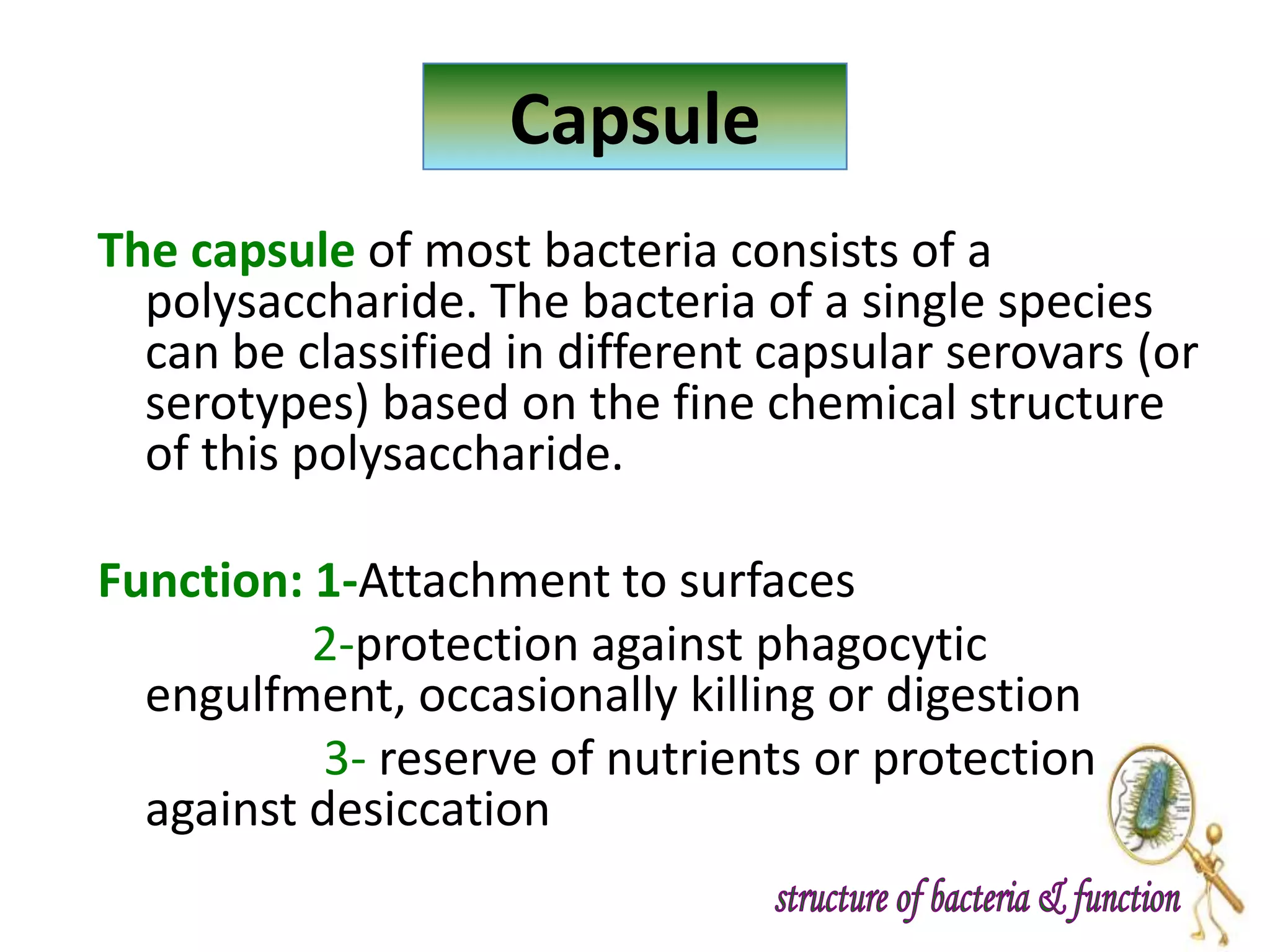 Capsule

The capsule of most bacteria consists of a polysaccharide. The bacteria of a single species can be classified in different capsular serovars (or serotypes) based on the fine chemical structure of this polysaccharide.

Function: 1-Attachment to surfaces

2-protection against phagocytic engulfment, occasionally killing or digestion

3- reserve of nutrients or protection against desiccation

structure of bacteria & function